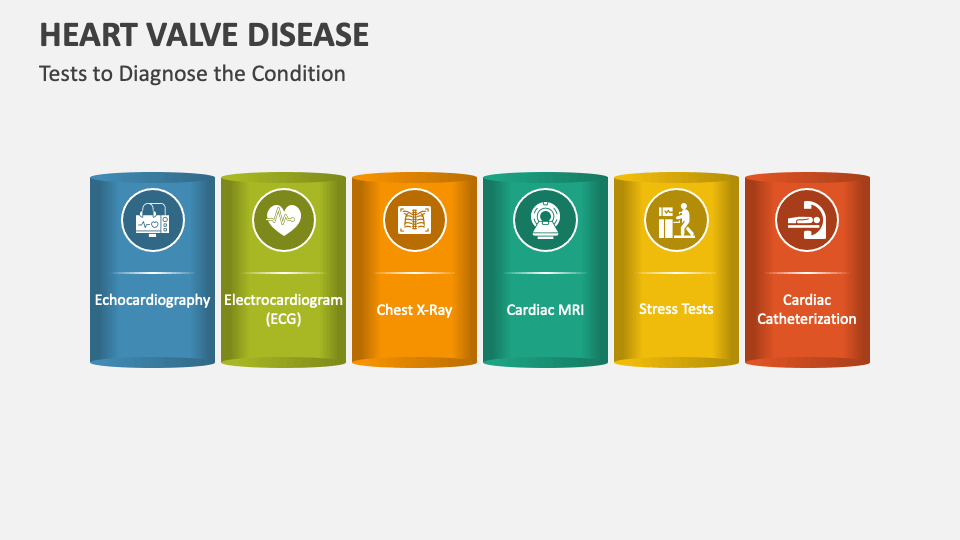 HEART VALVE DISEASE

Tests to Diagnose the Condition

Echocardiography

Electrocardiogram (ECG)

Chest X-Ray

Cardiac MRI

Stress Tests

Cardiac Catheterization